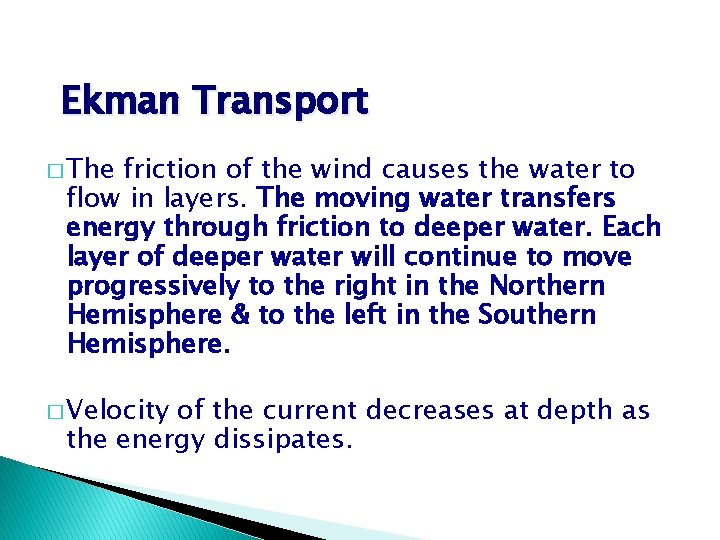 Ekman Transport

□ The friction of the wind causes the water to flow in layers. The moving water transfers energy through friction to deeper water. Each layer of deeper water will continue to move progressively to the right in the Northern Hemisphere & to the left in the Southern Hemisphere.

□ Velocity of the current decreases at depth as the energy dissipates.